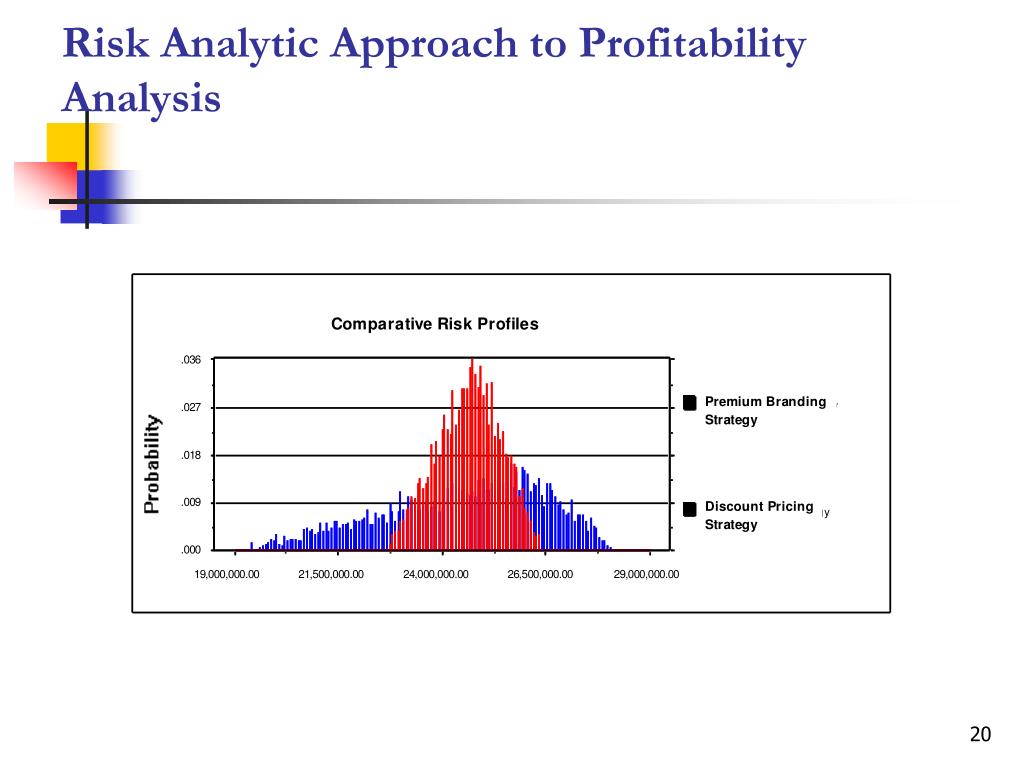 Risk Analytic Approach to Profitability Analysis

Comparative Risk Profiles

Probability

.036
.027
.018
.009
.000

19,000,000.00
21,500,000.00
24,000,000.00
26,500,000.00
29,000,000.00

Premium Branding Strategy

Discount Pricing Strategy

20